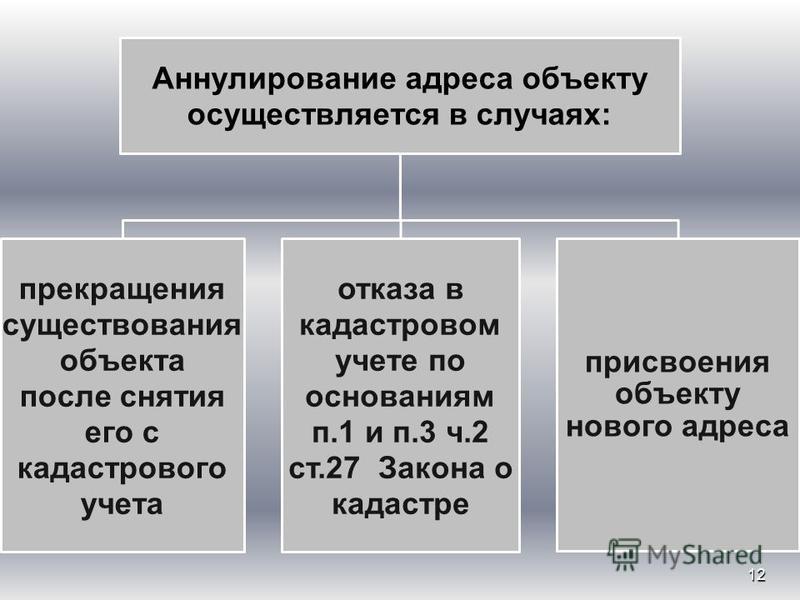 Аннулирование адреса объекту осуществляется в случаях:

прекращения существования объекта после снятия его с кадастрового учета

отказа в кадастровом учете по основаниям п.1 и п.3 ч.2 ст.27 Закона о кадастре

присвоения объекту нового адреса

MyShared

12